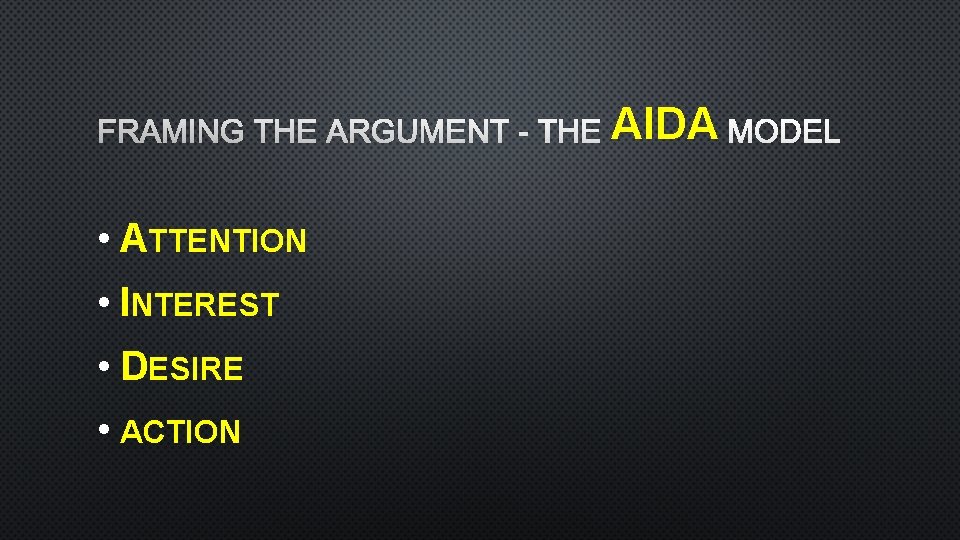 FRAMING THE ARGUMENT - THE AIDA MODEL

• ATTENTION
• INTEREST
• DESIRE
• ACTION